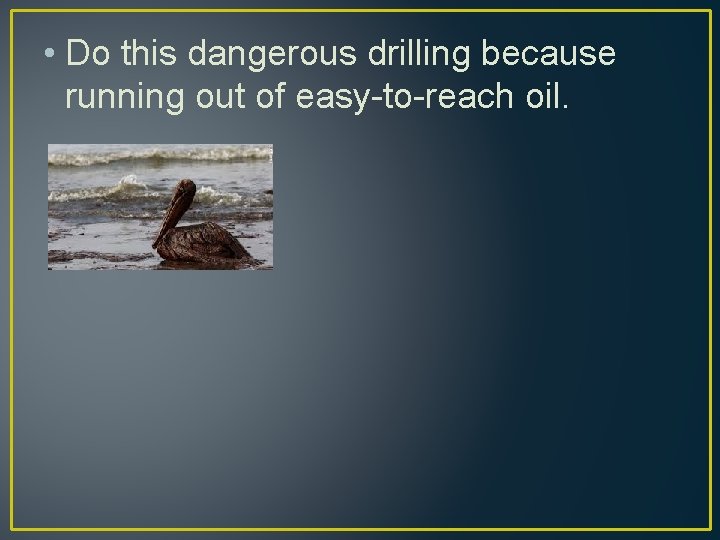 • Do this dangerous drilling because running out of easy-to-reach oil.